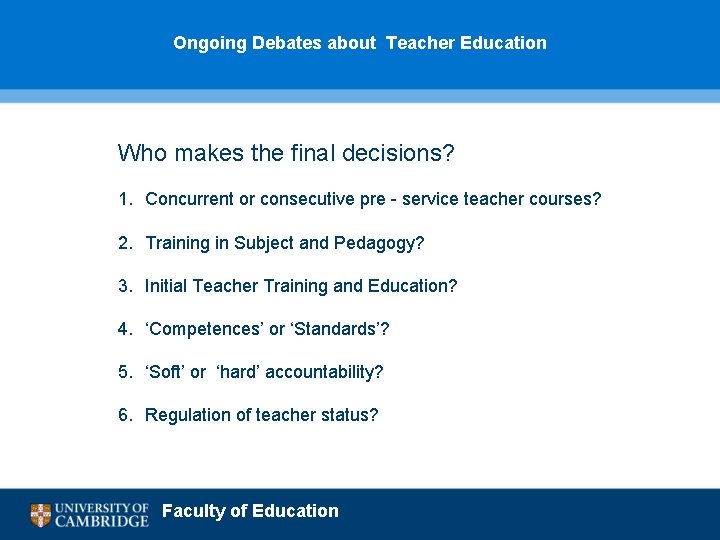 Ongoing Debates about Teacher Education

Who makes the final decisions?

1. Concurrent or consecutive pre - service teacher courses?

2. Training in Subject and Pedagogy?

3. Initial Teacher Training and Education?

4. ‘Competences’ or ‘Standards’?

5. ‘Soft’ or ‘hard’ accountability?

6. Regulation of teacher status?

UNIVERSITY OF CAMBRIDGE Faculty of Education